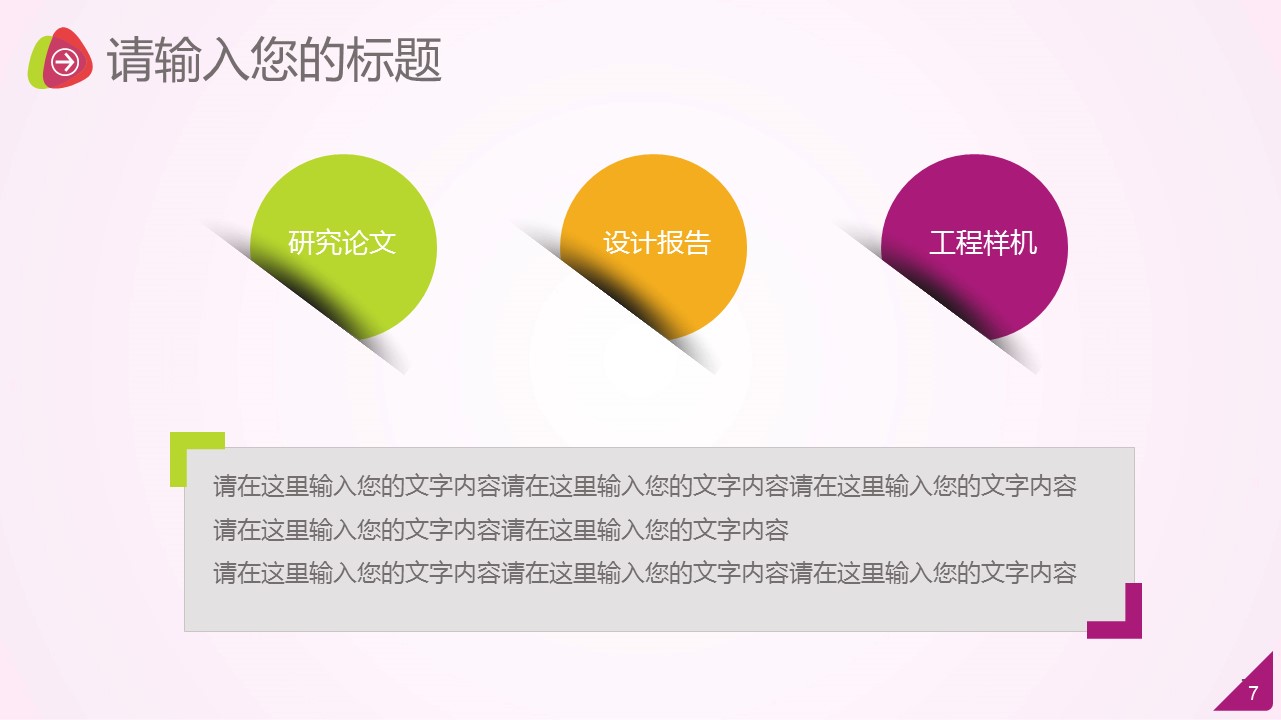 请输入您的标题

研究论文

设计报告

工程样机

请在这里输入您的文字内容请在这里输入您的文字内容请在这里输入您的文字内容
请在这里输入您的文字内容请在这里输入您的文字内容
请在这里输入您的文字内容请在这里输入您的文字内容请在这里输入您的文字内容

7